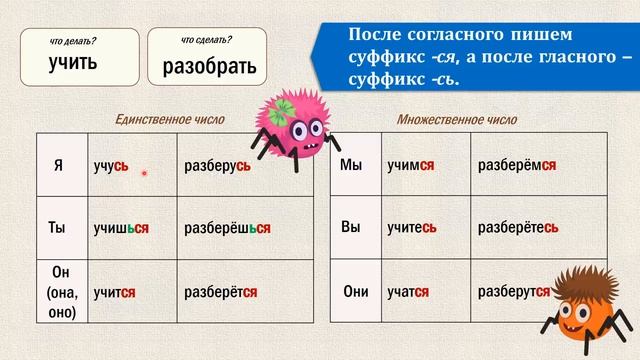 что делать?
учить

что сделать?
разобрать

После согласного пишем суффикс -ся, а после гласного – суффикс -сь.

Единственное число

| Я | учусь | разберусь |
|---|---|---|
| Ты | учишься | разберёшься |
| Он (она, оно) | учится | разберётся |

Множественное число

| Мы | учимся | разберёмся |
|---|---|---|
| Вы | учитесь | разберётесь |
| Они | учатся | разберутся |